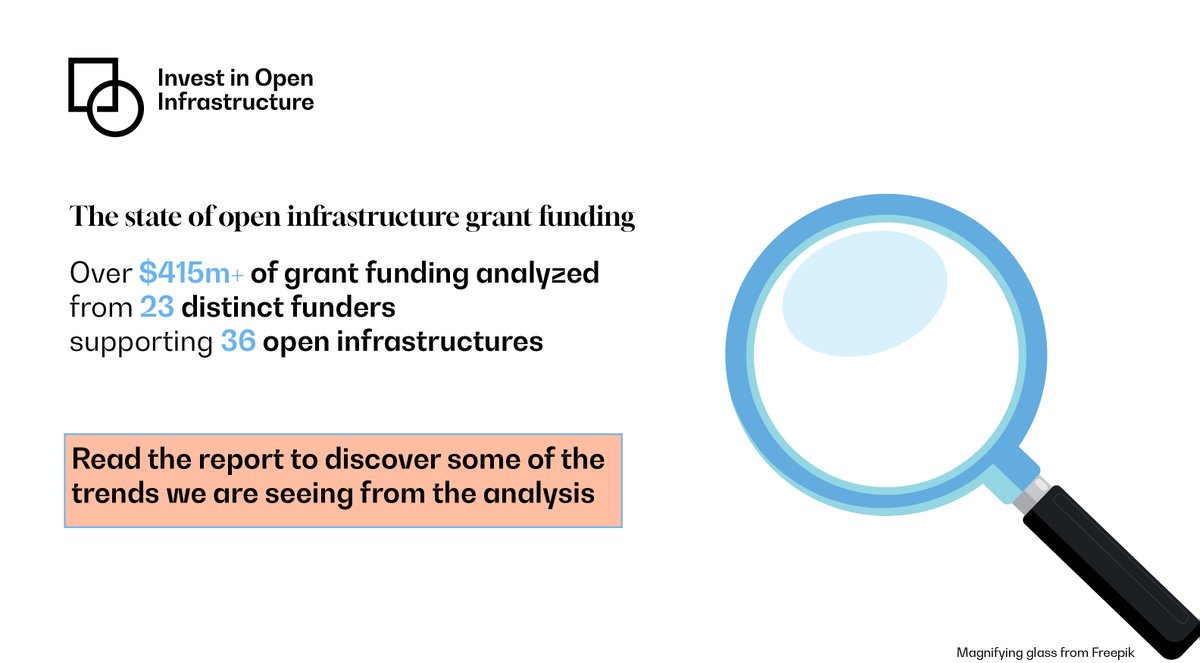 Invest in Open Infrastructure

The state of open infrastructure grant funding

Over $415m+ of grant funding analyzed from 23 distinct funders supporting 36 open infrastructures

Read the report to discover some of the trends we are seeing from the analysis

Magnifying glass from Freepik